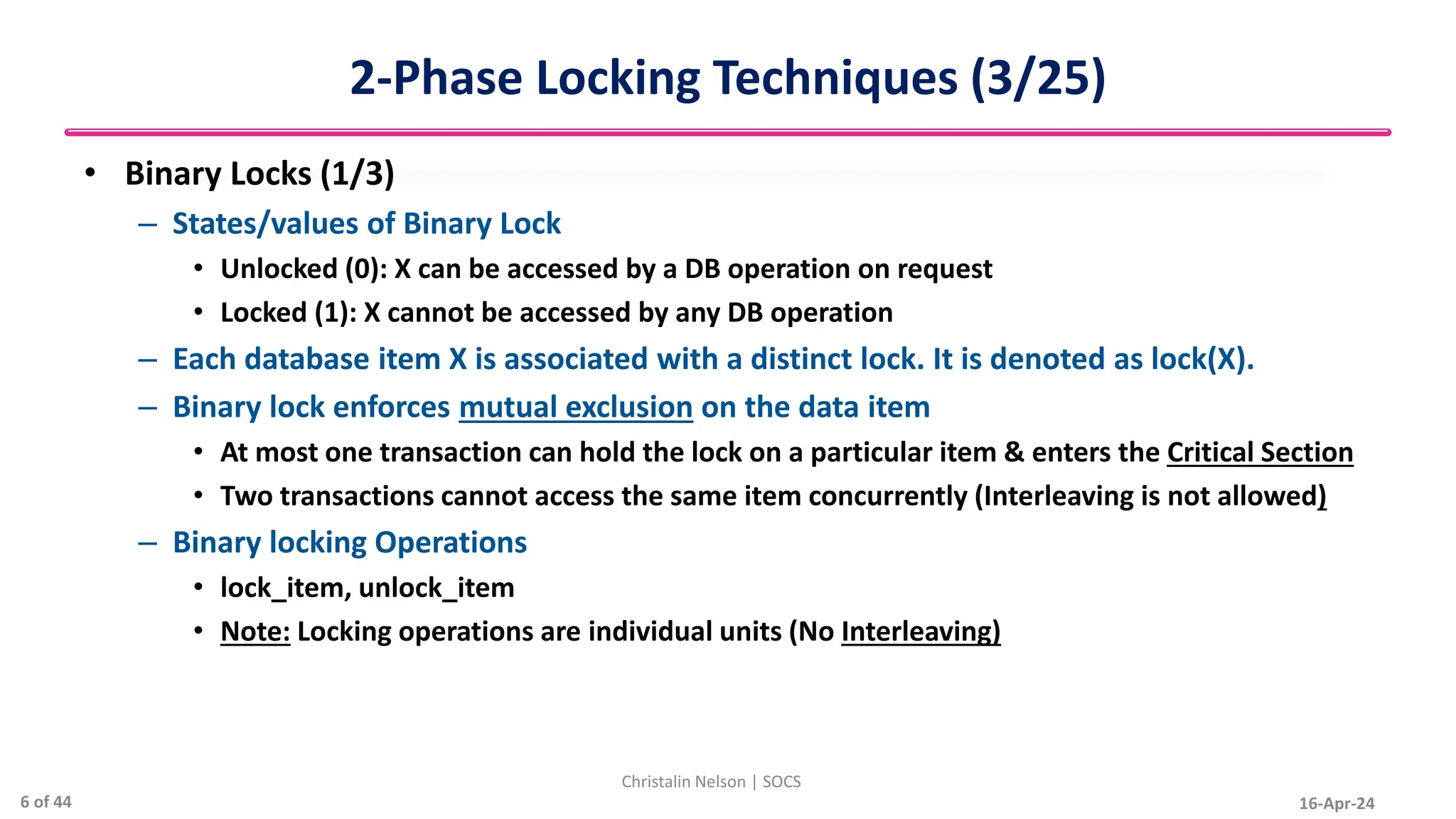 2-Phase Locking Techniques (3/25)

• Binary Locks (1/3)

– States/values of Binary Lock

• Unlocked (0): X can be accessed by a DB operation on request

• Locked (1): X cannot be accessed by any DB operation

– Each database item X is associated with a distinct lock. It is denoted as lock(X).

– Binary lock enforces mutual exclusion on the data item

• At most one transaction can hold the lock on a particular item & enters the Critical Section

• Two transactions cannot access the same item concurrently (Interleaving is not allowed)

– Binary locking Operations

• lock_item, unlock_item

• Note: Locking operations are individual units (No Interleaving)

Christalin Nelson | SOCS

6 of 44

16-Apr-24